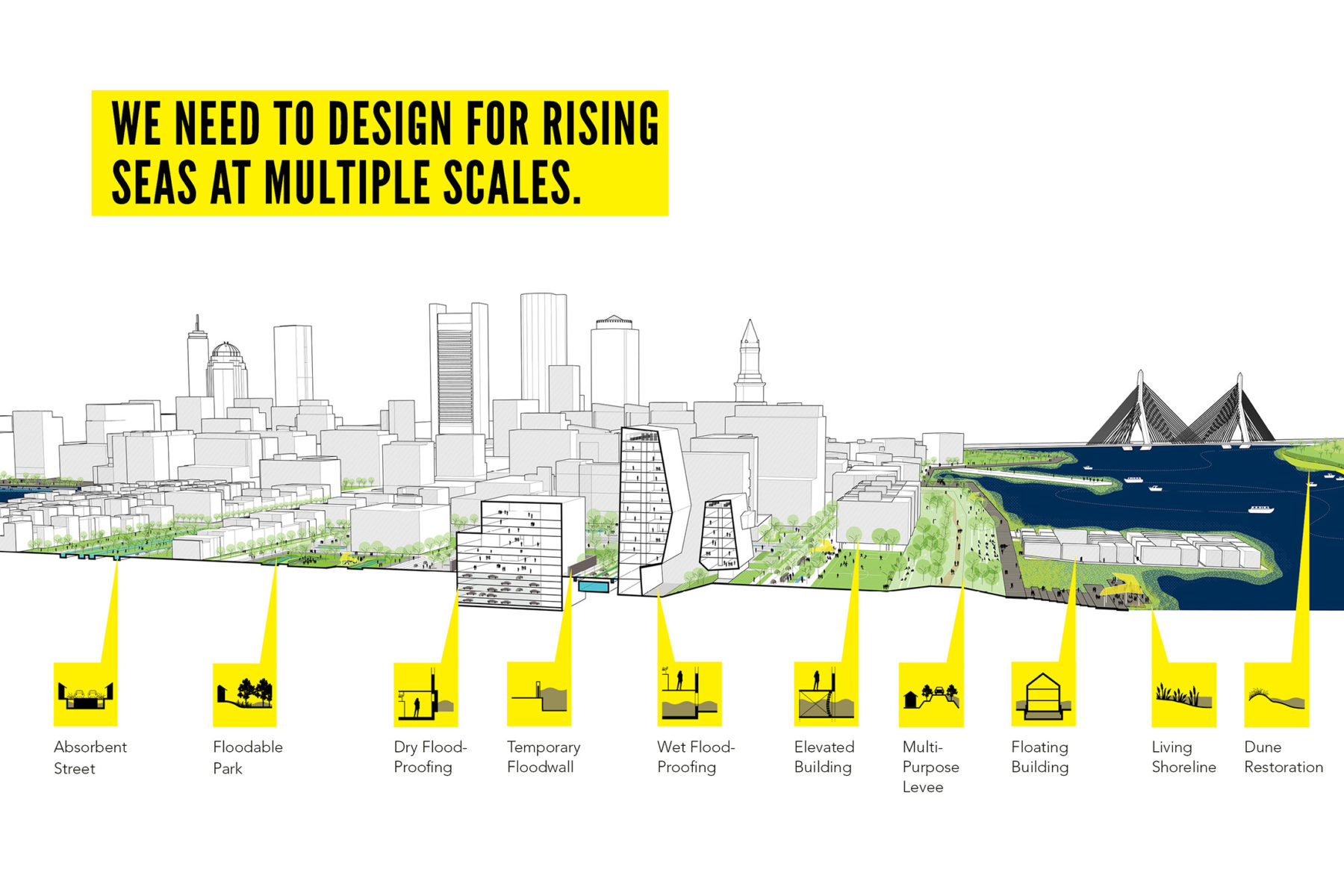 WE NEED TO DESIGN FOR RISING SEAS AT MULTIPLE SCALES.

Absorbent Street

Floodable Park

Dry Flood-Proofing

Temporary Floodwall

Wet Flood-Proofing

Elevated Building

Multi-Purpose Levee

Floating Building

Living Shoreline

Dune Restoration